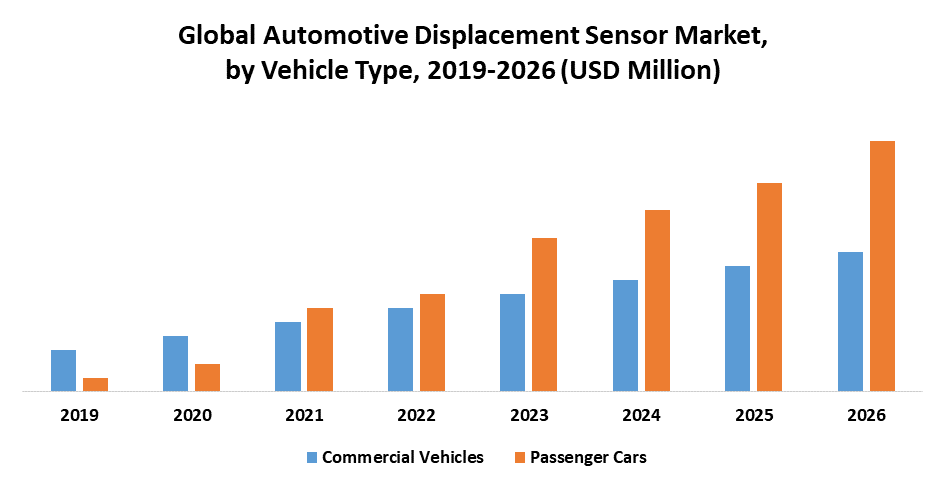 Global Automotive Displacement Sensor Market, by Vehicle Type, 2019-2026 (USD Million)

2019
2020
2021
2022
2023
2024
2025
2026

Commercial Vehicles
Passenger Cars